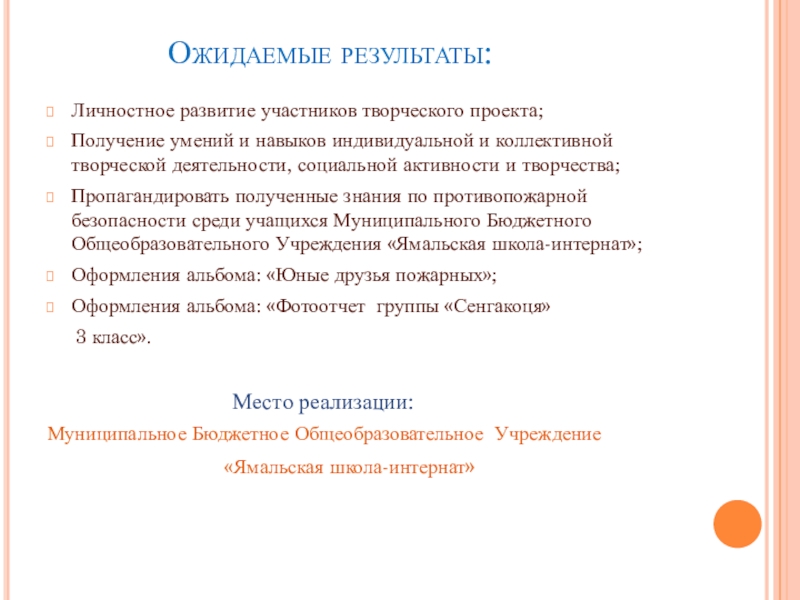 Ожидаемые результаты:

Личностное развитие участников творческого проекта;

Получение умений и навыков индивидуальной и коллективной творческой деятельности, социальной активности и творчества;

Пропагандировать полученные знания по противопожарной безопасности среди учащихся Муниципального Бюджетного Общеобразовательного Учреждения «Ямальская школа-интернат»;

Оформления альбома: «Юные друзья пожарных»;

Оформления альбома: «Фотоотчет группы «Сенгакоця»

3 класс».

Место реализации:

Муниципальное Бюджетное Общеобразовательное Учреждение

«Ямальская школа-интернат»